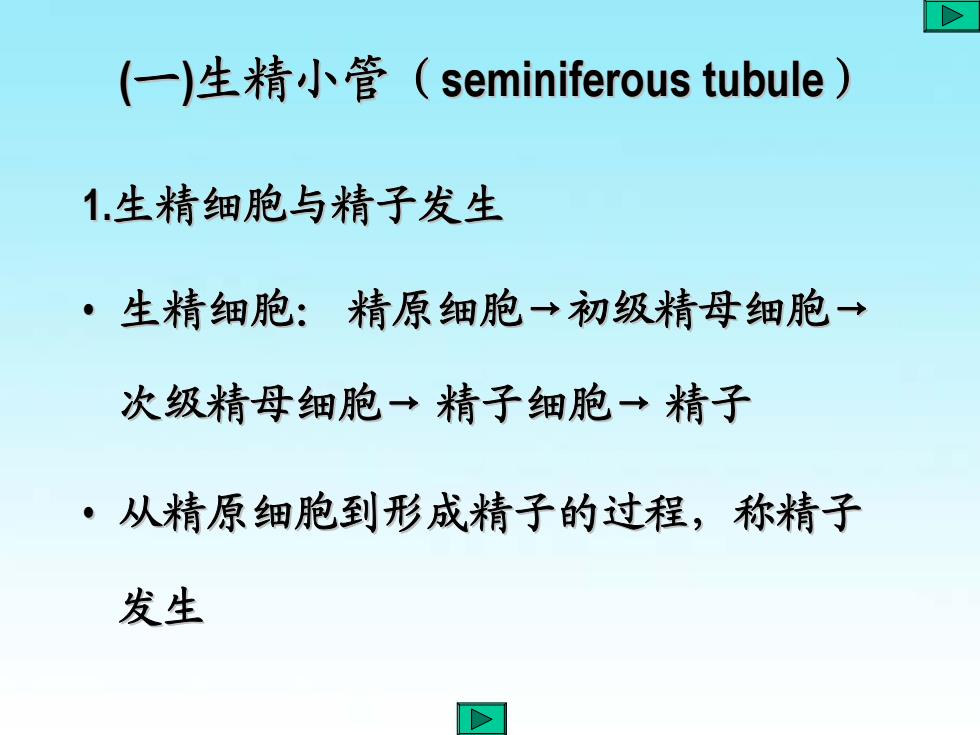 (一)生精小管（seminiferous tubule）

1.生精细胞与精子发生

• 生精细胞: 精原细胞→初级精母细胞→次级精母细胞→ 精子细胞→ 精子

• 从精原细胞到形成精子的过程，称精子发生